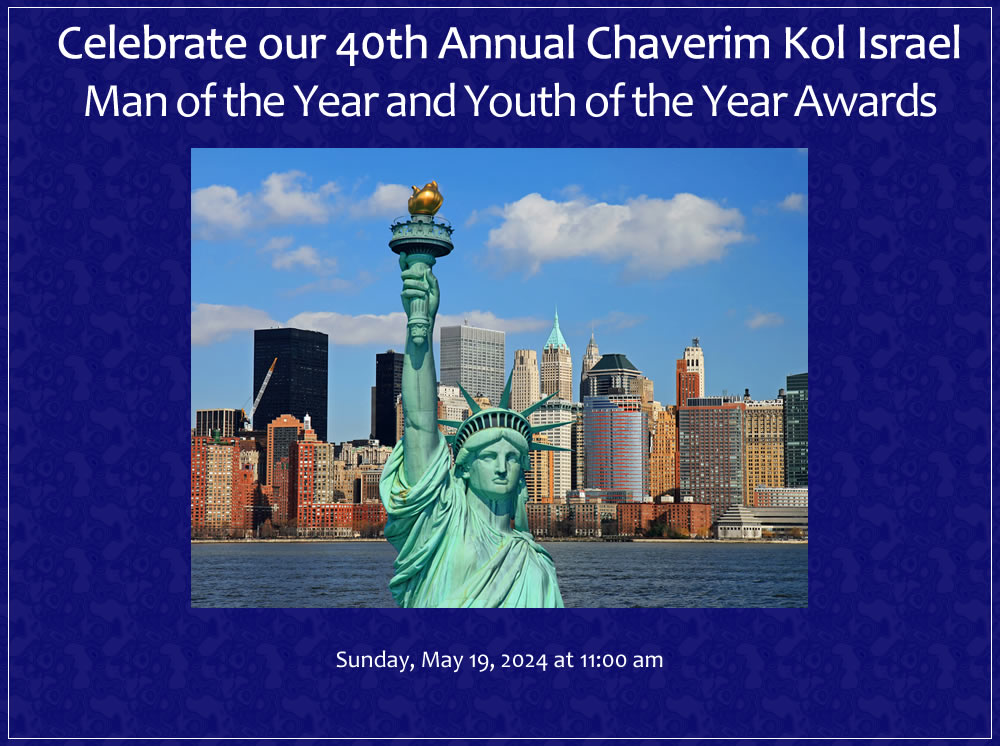 Celebrate our 40th Annual Chaverim Kol Israel
Man of the Year and Youth of the Year Awards

Sunday, May 19, 2024 at 11:00 am